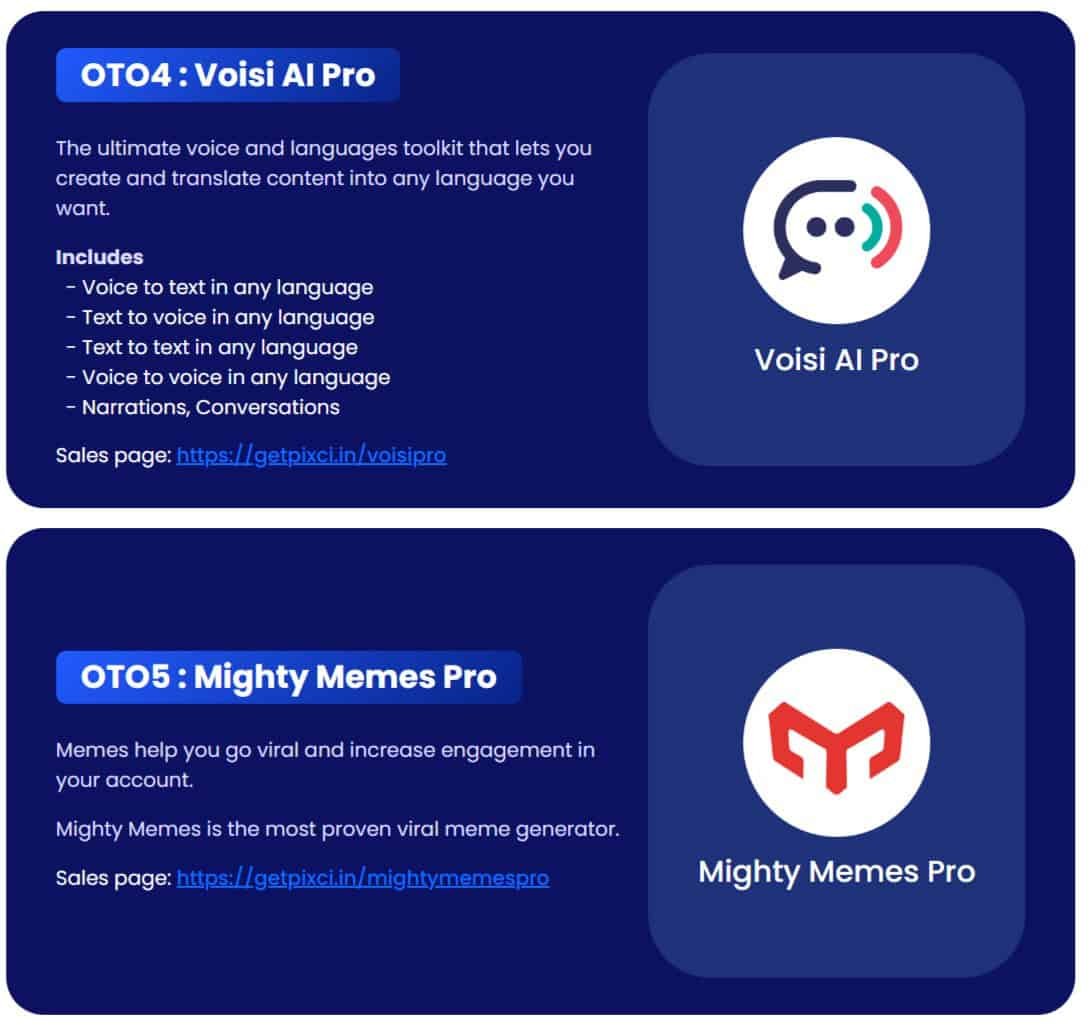 OTO4 : Voisi AI Pro

The ultimate voice and languages toolkit that lets you create and translate content into any language you want.

Includes
- Voice to text in any language
- Text to voice in any language
- Text to text in any language
- Voice to voice in any language
- Narrations, Conversations

Sales page: https://getpixci.in/voisipro

Voisi AI Pro

OTO5 : Mighty Memes Pro

Memes help you go viral and increase engagement in your account.

Mighty Memes is the most proven viral meme generator.

Sales page: https://getpixci.in/mightymemespro

Mighty Memes Pro